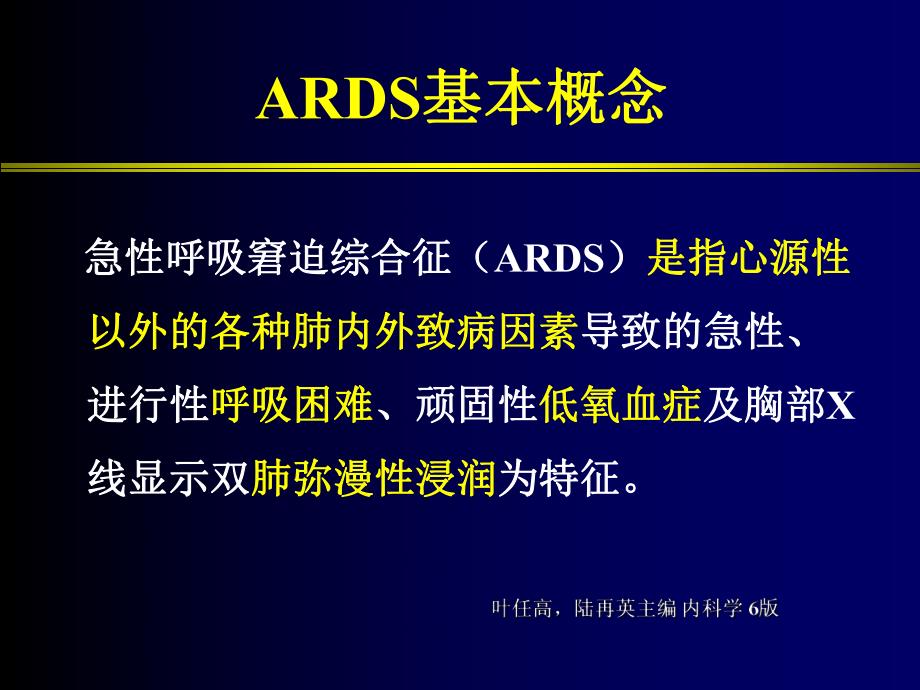 ARDS基本概念

急性呼吸窘迫综合征（ARDS）是指心源性以外的各种肺内外致病因素导致的急性、进行性呼吸困难、顽固性低氧血症及胸部X线显示双肺弥漫性浸润为特征。

叶任高，陆再英主编 内科学 6版